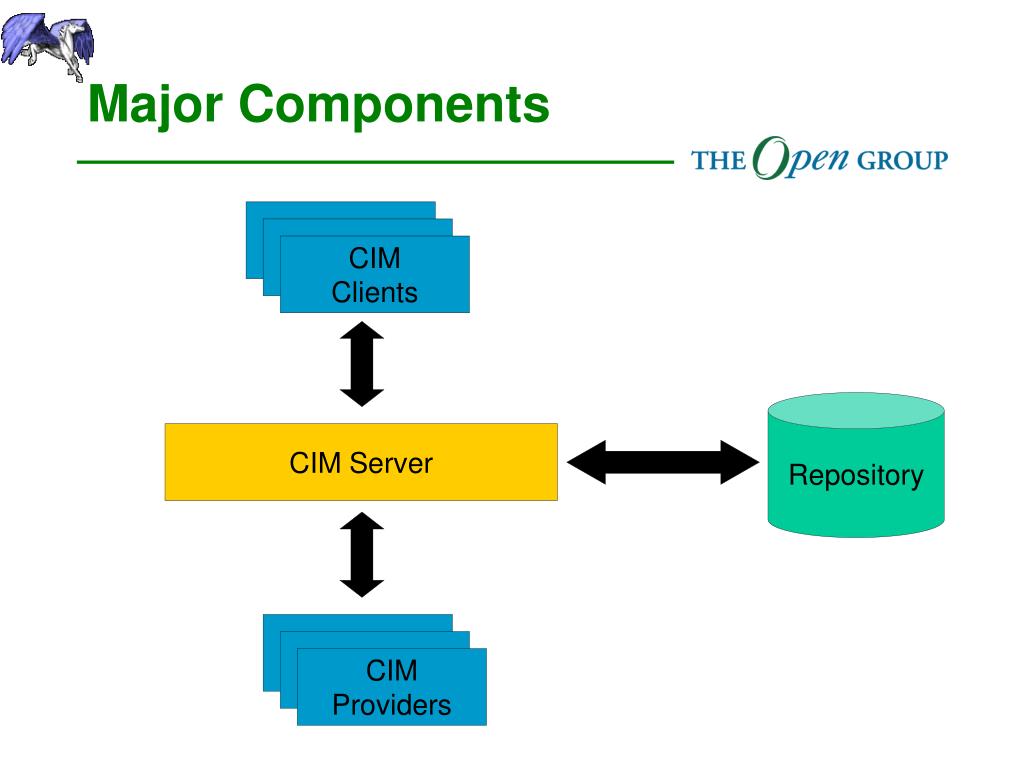 Major Components

THE Open GROUP

CIM Clients

CIM Server

Repository

CIM Providers